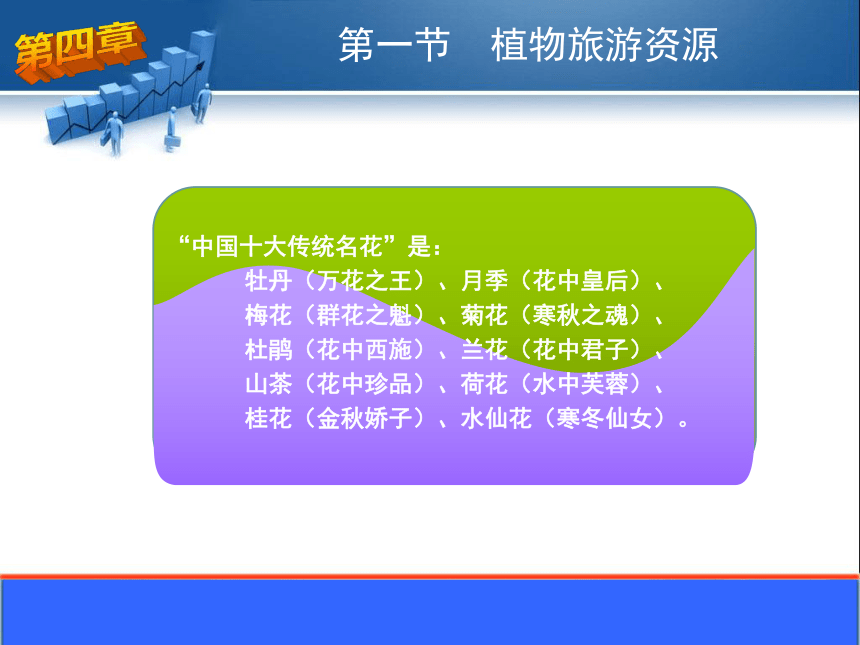 第四章

第一节　植物旅游资源

“中国十大传统名花”是：
牡丹（万花之王）、月季（花中皇后）、
梅花（群花之魁）、菊花（寒秋之魂）、
杜鹃（花中西施）、兰花（花中君子）、
山茶（花中珍品）、荷花（水中芙蓉）、
桂花（金秋娇子）、水仙花（寒冬仙女）。